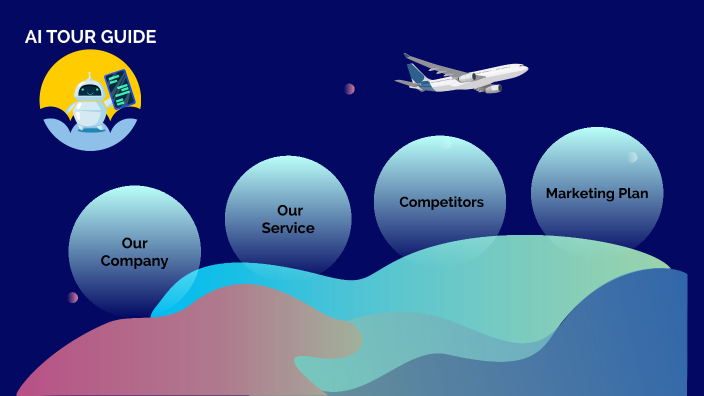 AI TOUR GUIDE

Our Company

Our Service

Competitors

Marketing Plan